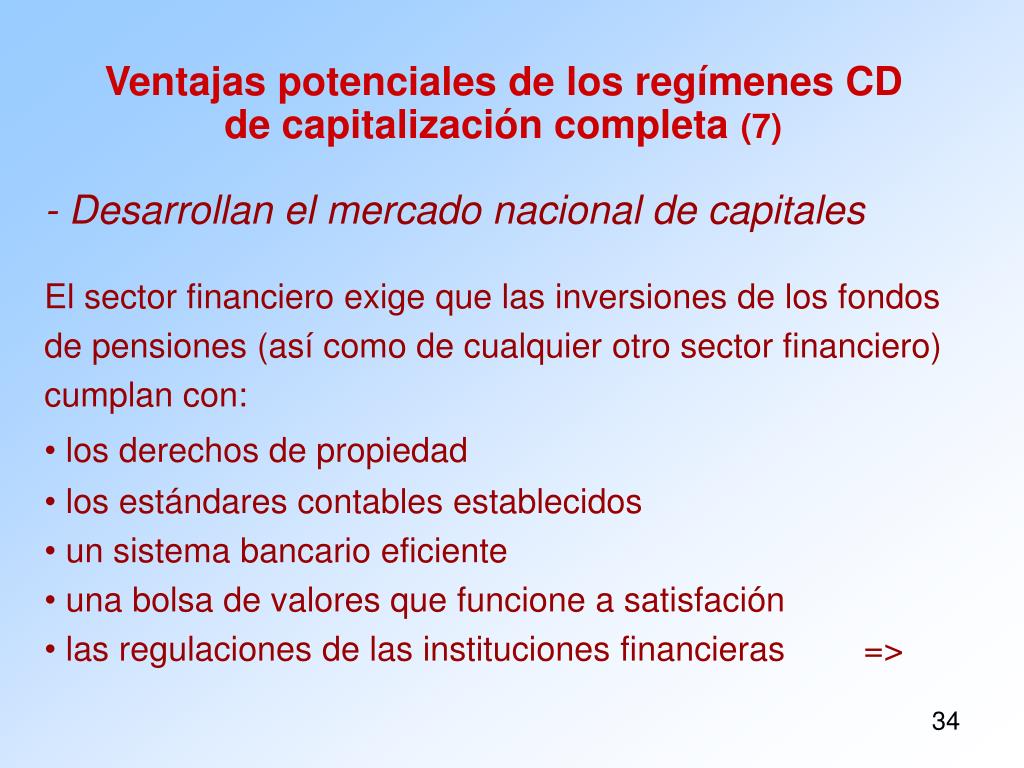 Ventajas potenciales de los regímenes CD de capitalización completa (7)

- Desarrollan el mercado nacional de capitales

El sector financiero exige que las inversiones de los fondos de pensiones (así como de cualquier otro sector financiero) cumplan con:

• los derechos de propiedad
• los estándares contables establecidos
• un sistema bancario eficiente
• una bolsa de valores que funcione a satisfación
• las regulaciones de las instituciones financieras =>

34